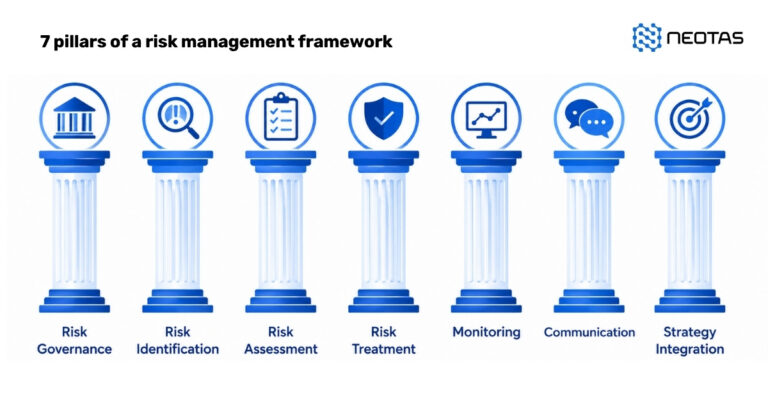 7 pillars of a risk management framework

NEOTAS

Risk Governance

Risk Identification

Risk Assessment

Risk Treatment

Monitoring

Communication

Strategy Integration